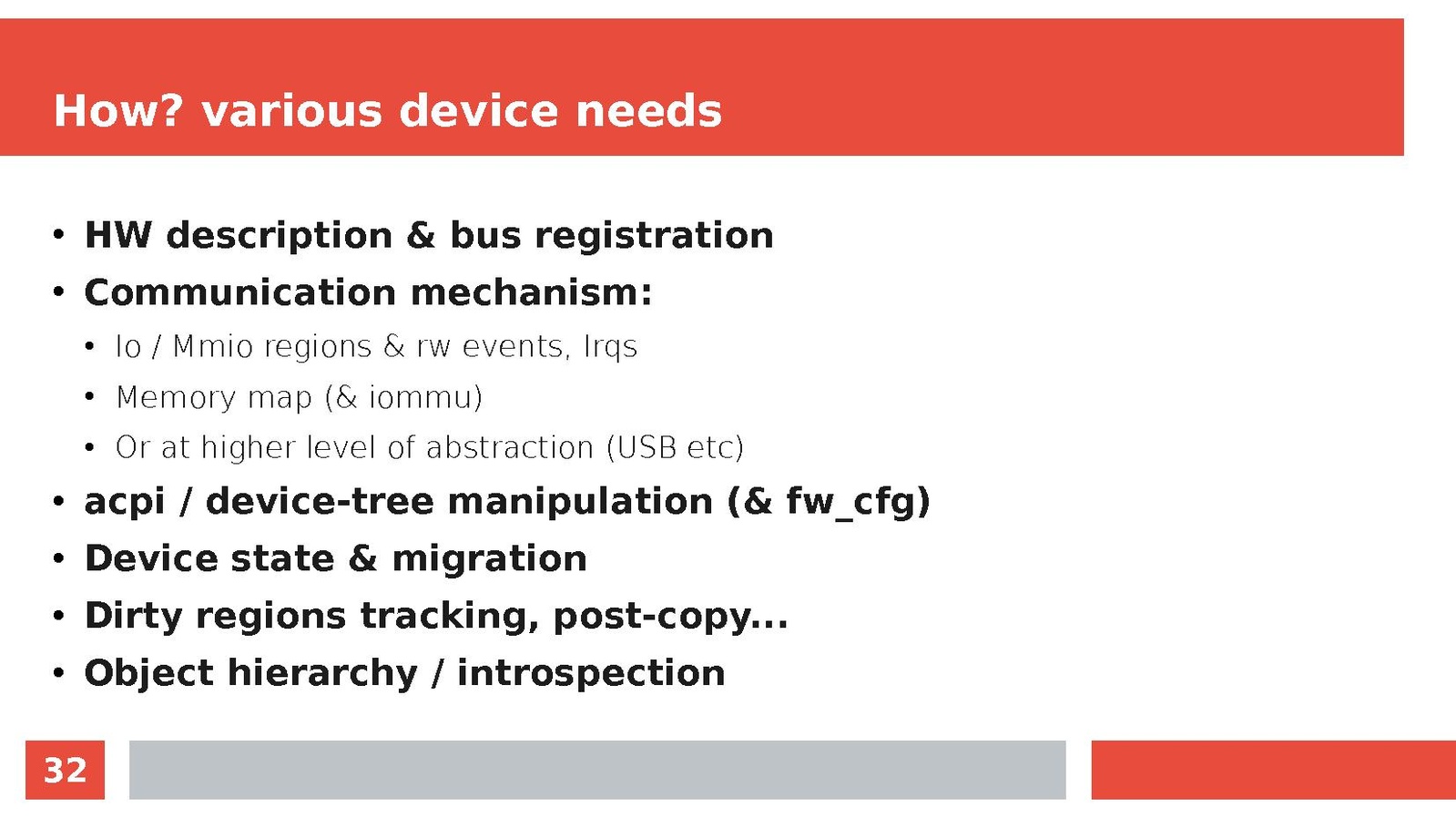 How? various device needs

• HW description & bus registration
• Communication mechanism:
  • Io / Mmio regions & rw events, Irqs
  • Memory map (& iommu)
  • Or at higher level of abstraction (USB etc)
• acpi / device-tree manipulation (& fw_cfg)
• Device state & migration
• Dirty regions tracking, post-copy...
• Object hierarchy / introspection

32